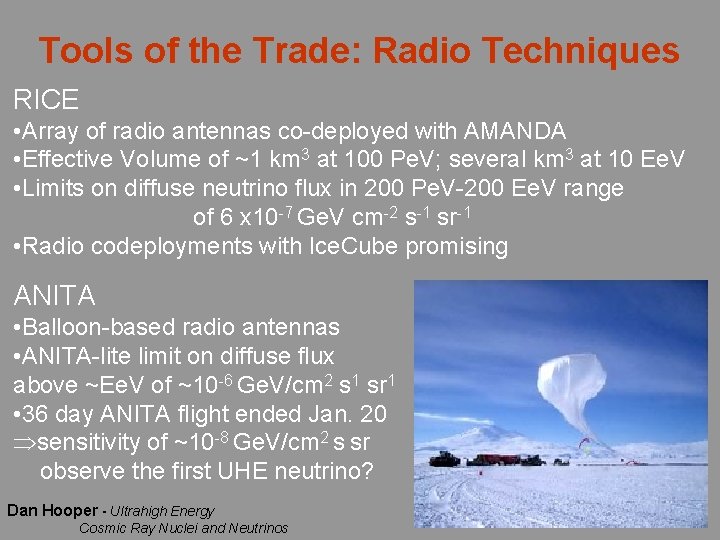 Tools of the Trade: Radio Techniques

RICE
•Array of radio antennas co-deployed with AMANDA
•Effective Volume of ~1 km$^3$ at 100 PeV; several km$^3$ at 10 EeV
•Limits on diffuse neutrino flux in 200 PeV-200 EeV range of 6 x10$^{-7}$ GeV cm$^{-2}$ s$^{-1}$ sr$^{-1}$
•Radio codeployments with IceCube promising

ANITA
•Balloon-based radio antennas
•ANITA-lite limit on diffuse flux above ~EeV of ~10$^{-6}$ GeV/cm$^2$ s$^1$ sr$^1$
•36 day ANITA flight ended Jan. 20
$\Rightarrow$sensitivity of ~10$^{-8}$ GeV/cm$^2$ s sr observe the first UHE neutrino?

Dan Hooper - Ultrahigh Energy Cosmic Ray Nuclei and Neutrinos